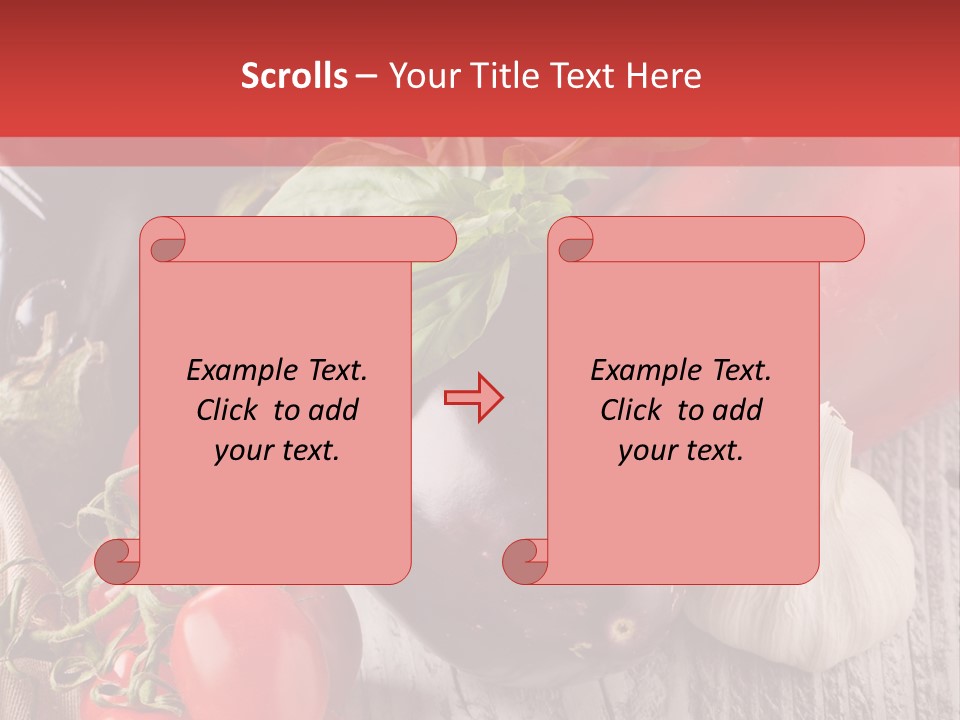 Scrolls – Your Title Text Here

Example Text. Click to add your text.

Example Text. Click to add your text.